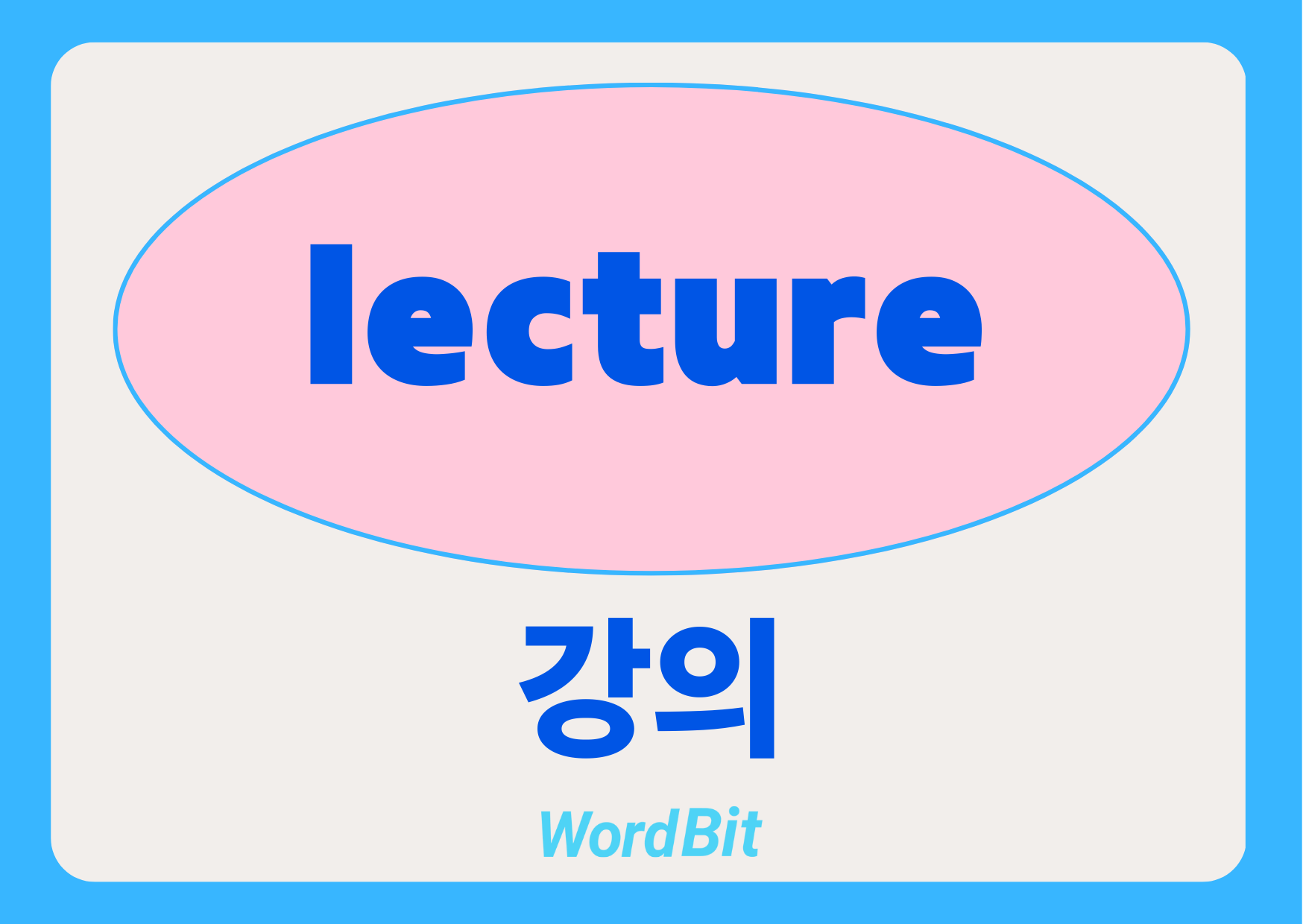 lecture

강의

WordBit